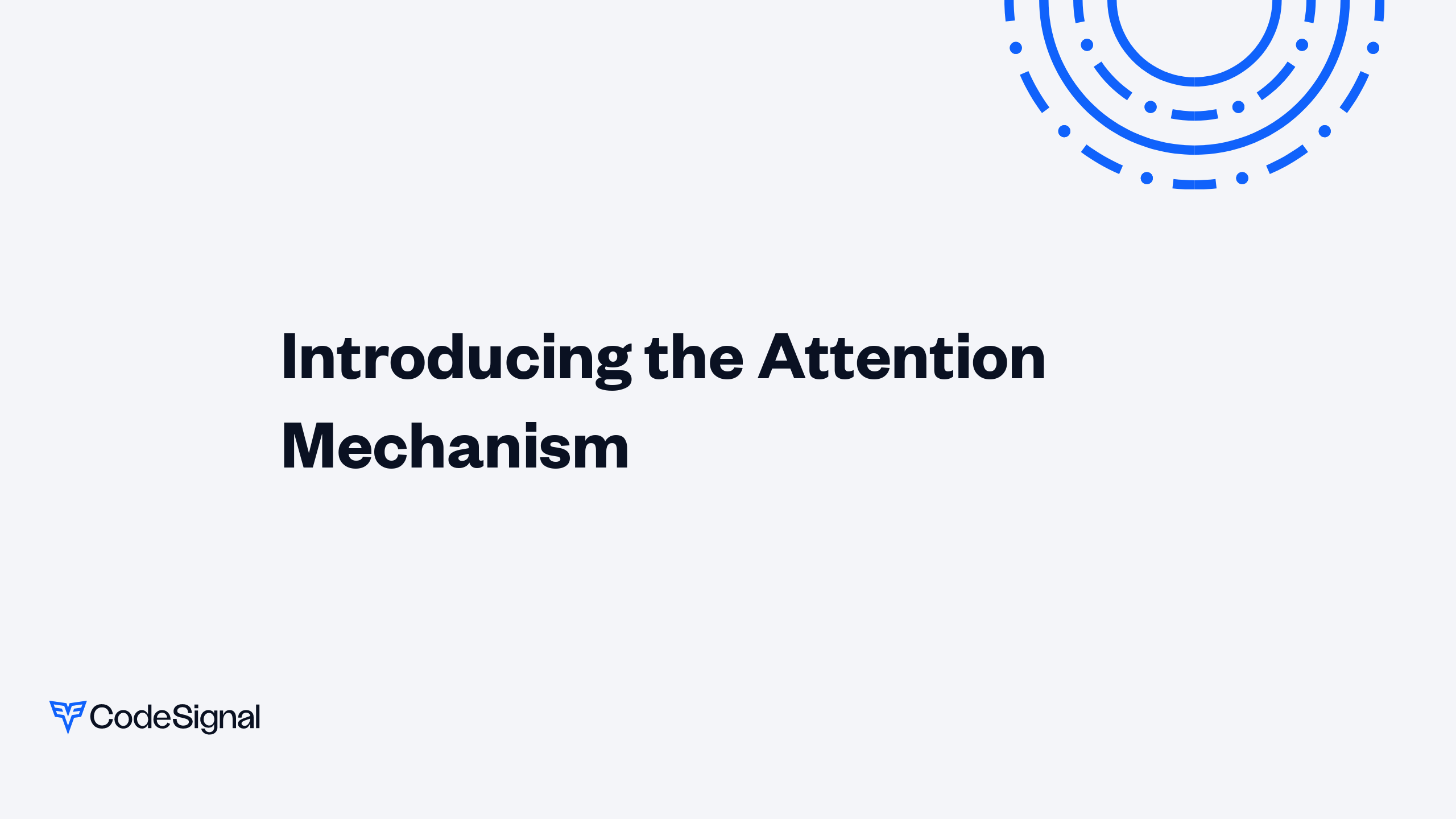 Introducing the Attention Mechanism

CodeSignal